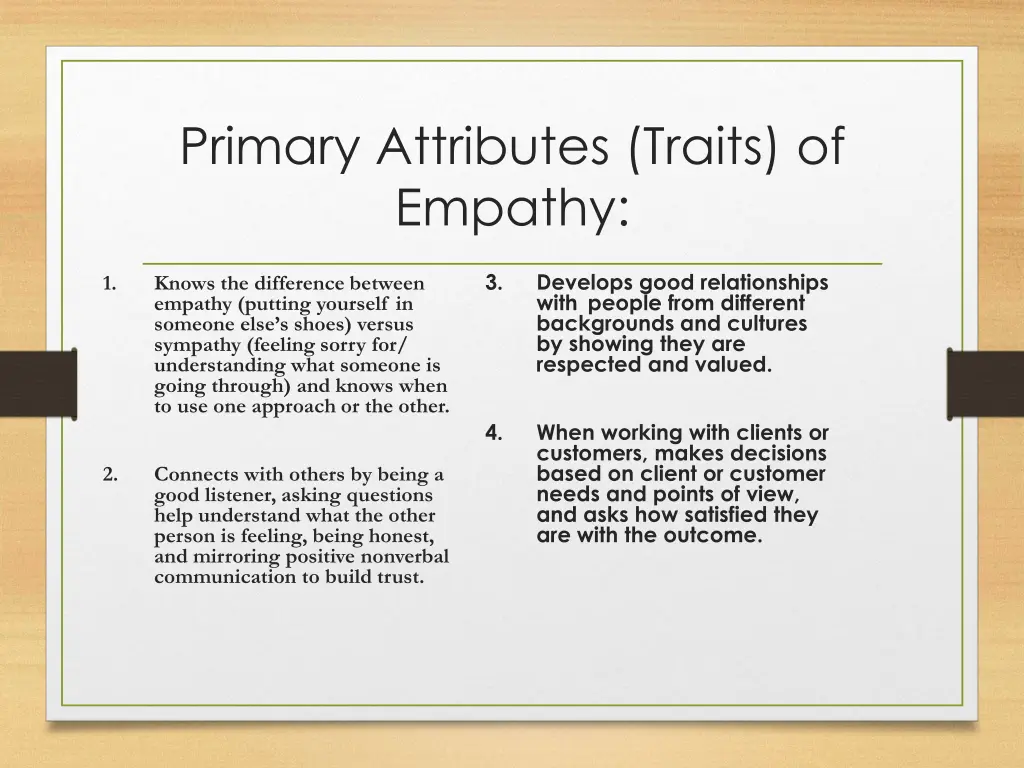 Primary Attributes (Traits) of Empathy:

1. Knows the difference between empathy (putting yourself in someone else's shoes) versus sympathy (feeling sorry for/ understanding what someone is going through) and knows when to use one approach or the other.

2. Connects with others by being a good listener, asking questions help understand what the other person is feeling, being honest, and mirroring positive nonverbal communication to build trust.

3. Develops good relationships with people from different backgrounds and cultures by showing they are respected and valued.

4. When working with clients or customers, makes decisions based on client or customer needs and points of view, and asks how satisfied they are with the outcome.